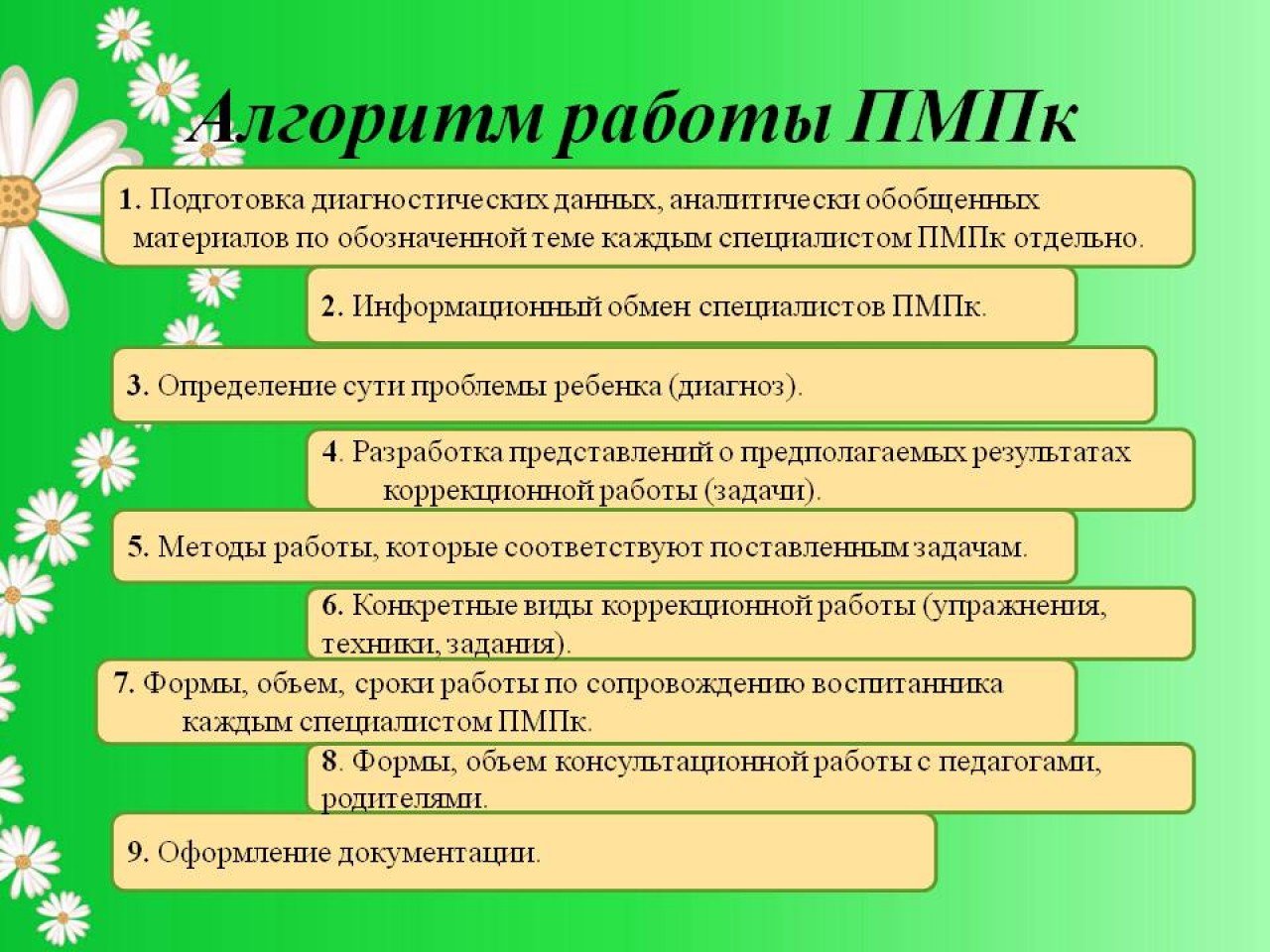 Алгоритм работы ПМПк

1. Подготовка диагностических данных, аналитически обобщенных материалов по обозначенной теме каждым специалистом ПМПк отдельно.

2. Информационный обмен специалистов ПМПк.

3. Определение сути проблемы ребенка (диагноз).

4. Разработка представлений о предполагаемых результатах коррекционной работы (задачи).

5. Методы работы, которые соответствуют поставленным задачам.

6. Конкретные виды коррекционной работы (упражнения, техники, задания).

7. Формы, объем, сроки работы по сопровождению воспитанника каждым специалистом ПМПк.

8. Формы, объем консультационной работы с педагогами, родителями.

9. Оформление документации.